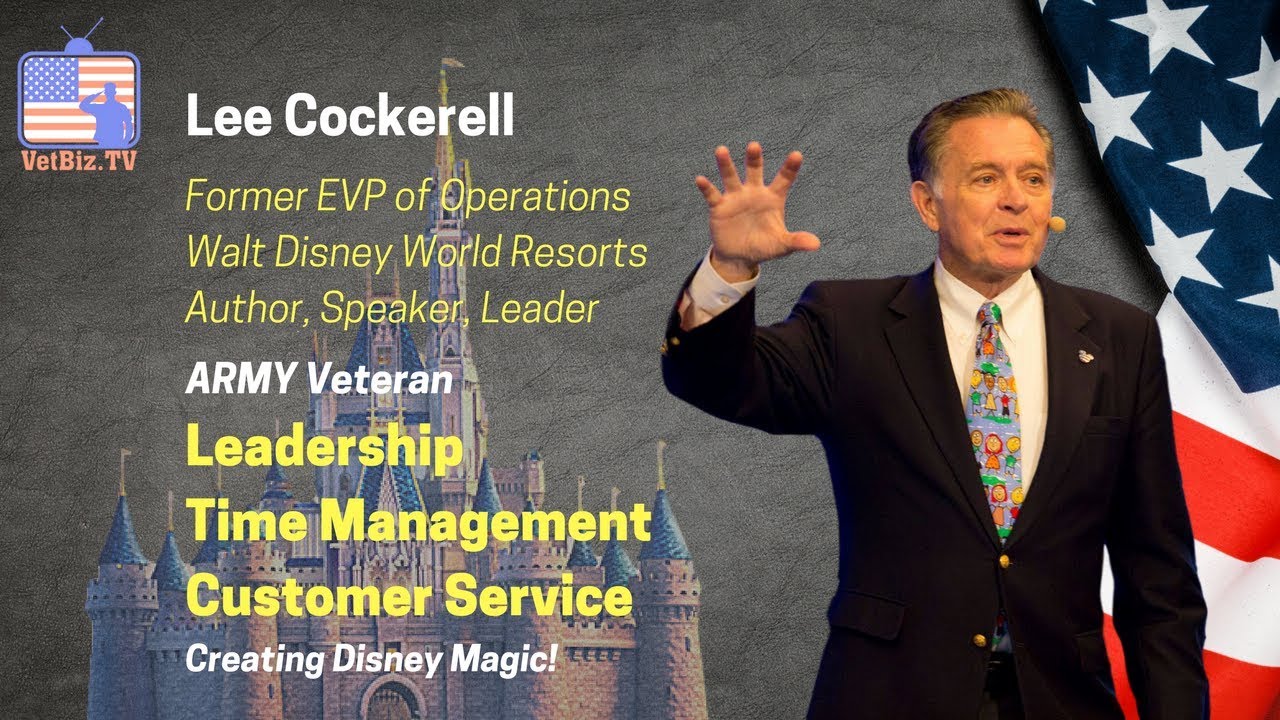 VetBiz.TV

Lee Cockerell

Former EVP of Operations
Walt Disney World Resorts
Author, Speaker, Leader

ARMY Veteran

Leadership
Time Management
Customer Service

Creating Disney Magic!